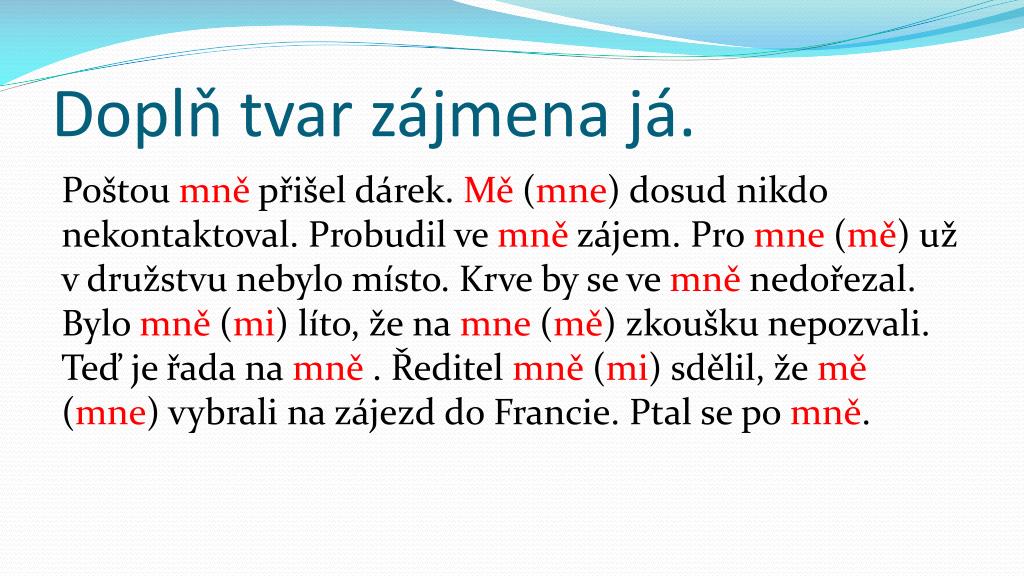 Doplň tvar zájmena já.

Poštou mně přišel dárek. Mě (mne) dosud nikdo nekontaktoval. Probudil ve mně zájem. Pro mne (mě) už v družstvu nebylo místo. Krve by se ve mně nedořezal. Bylo mně (mi) líto, že na mne (mě) zkoušku nepozvali. Teď je řada na mně . Ředitel mně (mi) sdělil, že mě (mne) vybrali na zájezd do Francie. Ptal se po mně.